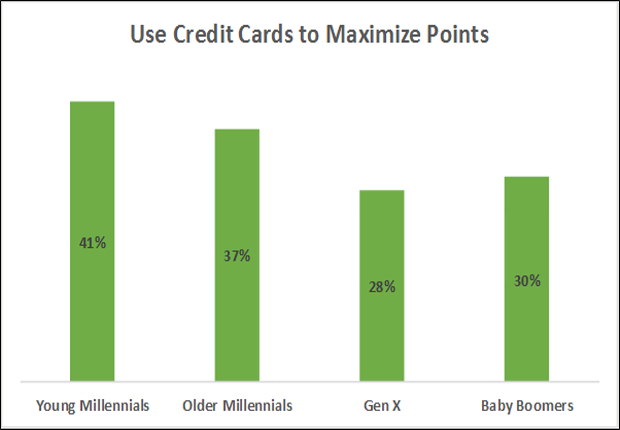 Use Credit Cards to Maximize Points

41%

37%

28%

30%

Young Millennials

Older Millennials

Gen X

Baby Boomers